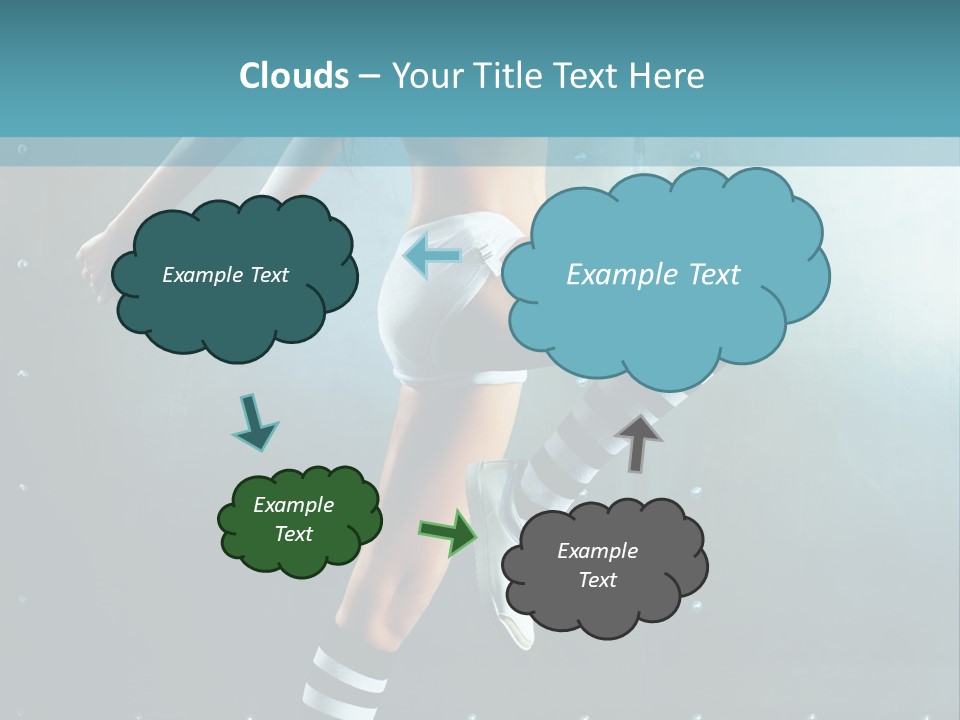 Clouds – Your Title Text Here

Example Text

Example Text

Example Text

Example Text